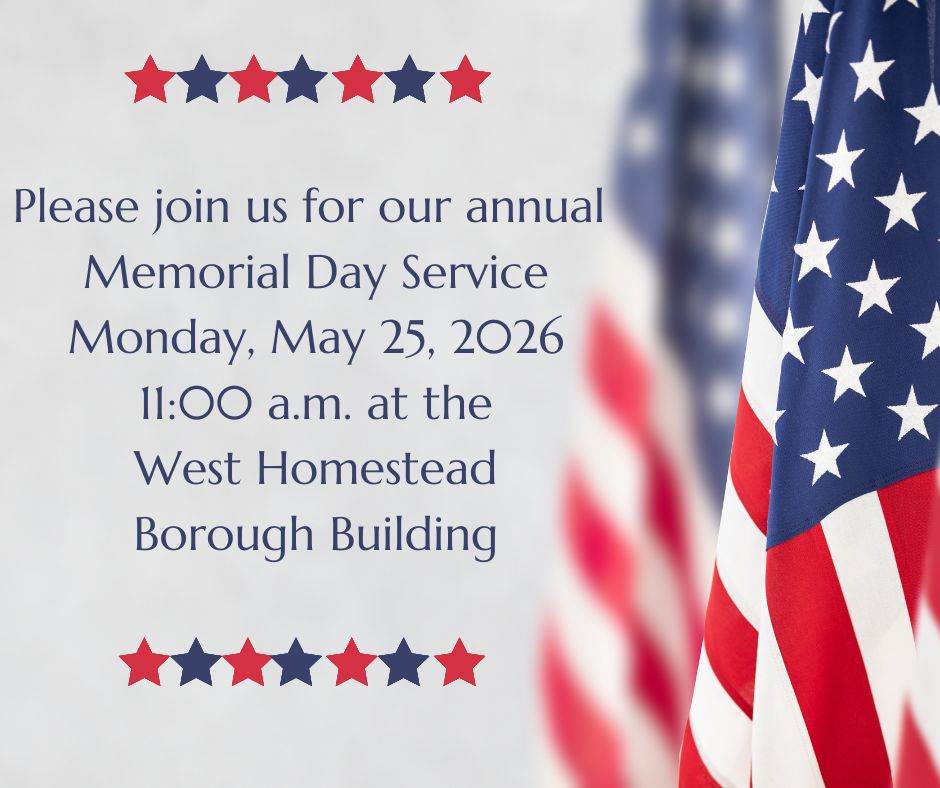 Please join us for our annual Memorial Day Service Monday, May 25, 2026 11:00 a.m. at the West Homestead Borough Building